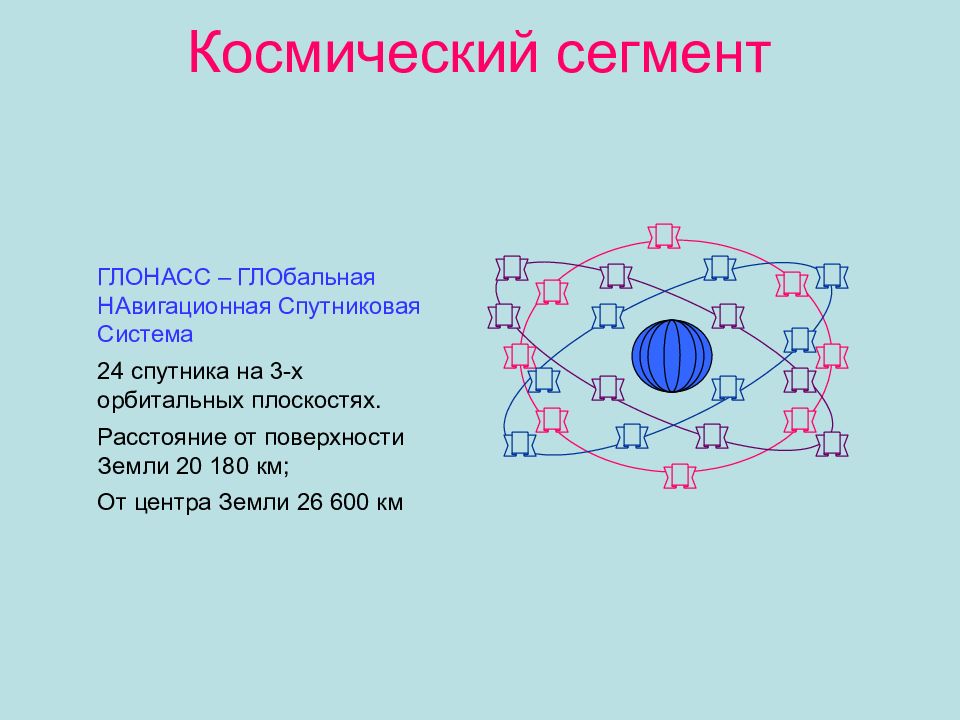 Космический сегмент

ГЛОНАСС – ГЛОбальная НАвигационная Спутниковая Система

24 спутника на 3-х орбитальных плоскостях.

Расстояние от поверхности Земли 20 180 км;

От центра Земли 26 600 км